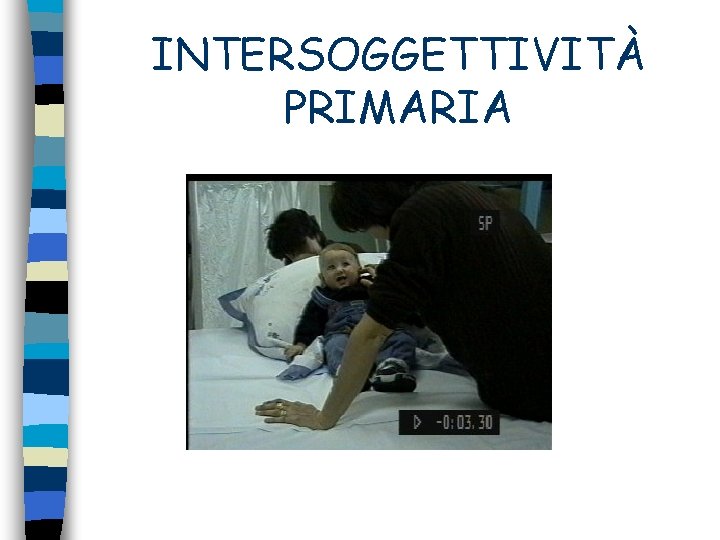 INTERSOGGETTIVITÀ PRIMARIA

SP

-0:03.30